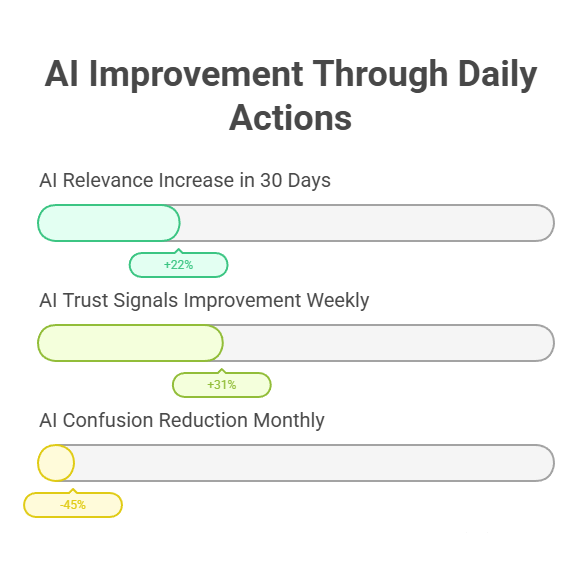 AI Improvement Through Daily Actions

AI Relevance Increase in 30 Days

+22%

AI Trust Signals Improvement Weekly

+31%

AI Confusion Reduction Monthly

-45%